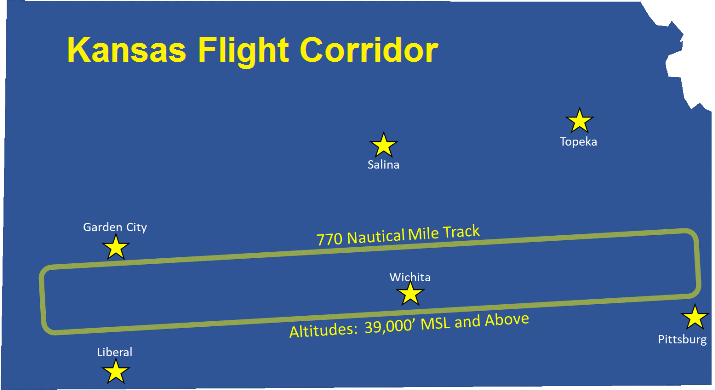 Kansas Flight Corridor

Topeka

Salina

Garden City

770 Nautical Mile Track

Wichita

Altitudes: 39,000' MSL and Above

Pittsburg

Liberal